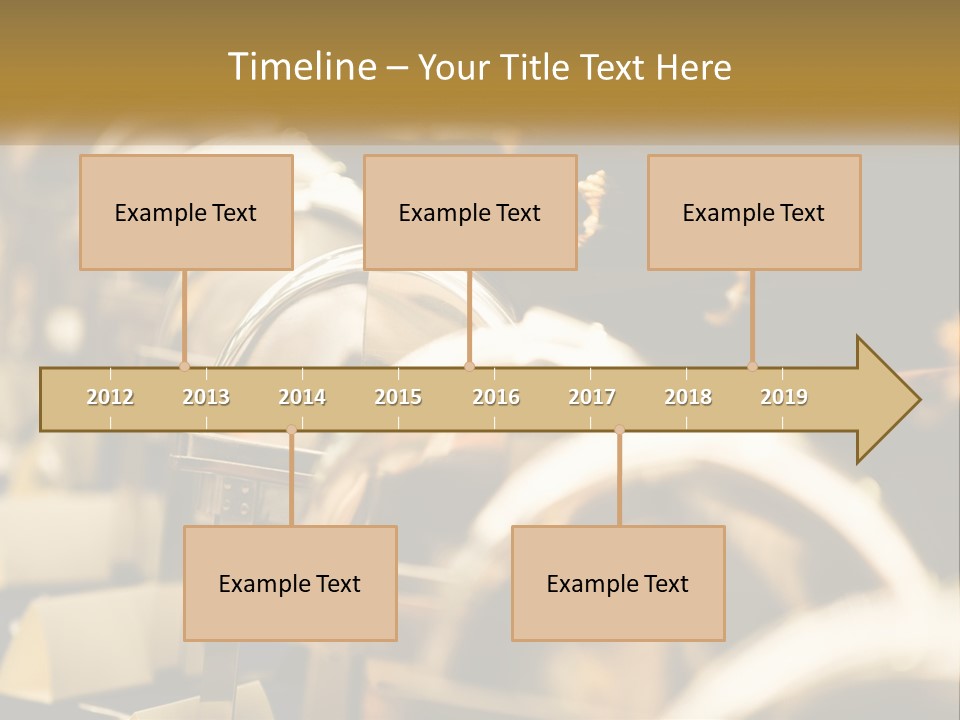 Timeline – Your Title Text Here

Example Text

Example Text

Example Text

2012 2013 2014 2015 2016 2017 2018 2019

Example Text

Example Text